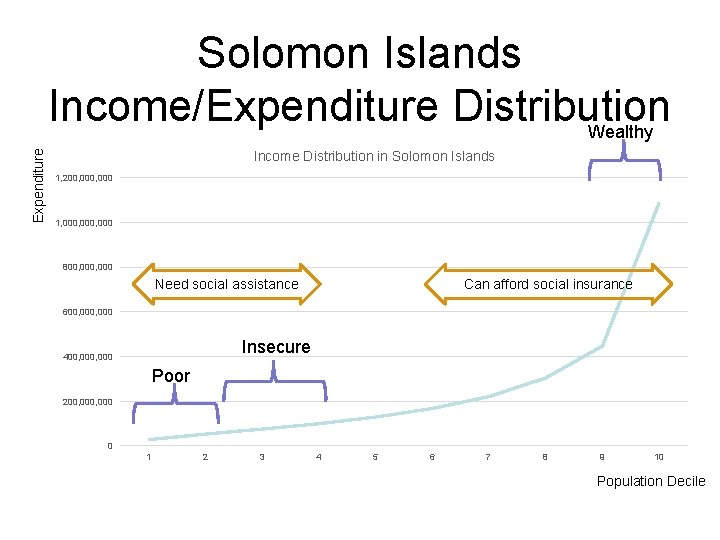 Solomon Islands Income/Expenditure Distribution

Wealthy

Income Distribution in Solomon Islands

Expenditure

1,200,000,000
1,000,000,000
800,000,000
600,000,000
400,000,000
200,000,000
0

Need social assistance

Can afford social insurance

Insecure

Poor

1 2 3 4 5 6 7 8 9 10

Population Decile